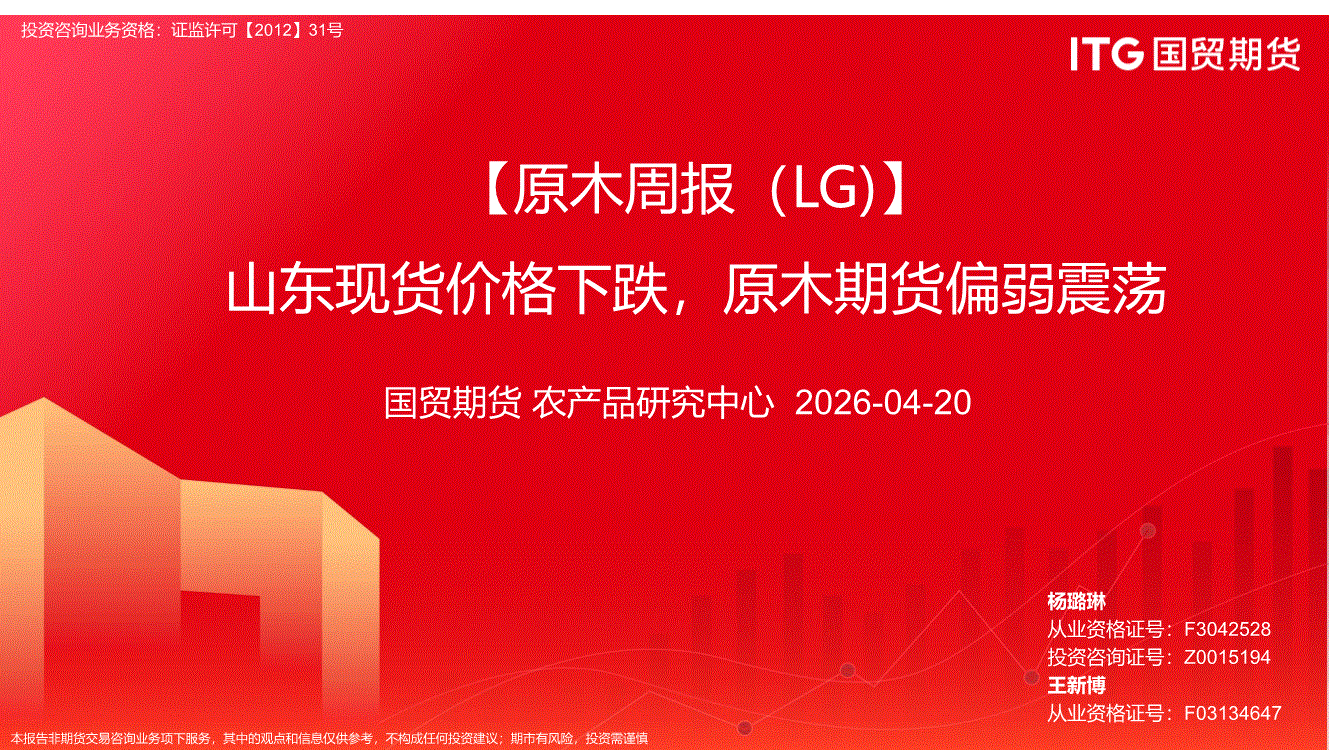 投资咨询业务资格：证监许可【2012】31号

ITG 国贸期货

【原木周报（LG)】

山东现货价格下跌，原木期货偏弱震荡

国贸期货 农产品研究中心 2026-04-20

杨璐琳
从业资格证号：F3042528
投资咨询证号：Z0015194
王新博
从业资格证号：F03134647

本报告非期货交易咨询业务项下服务，其中的观点和信息仅供参考，不构成任何投资建议；期市有风险，投资需谨慎